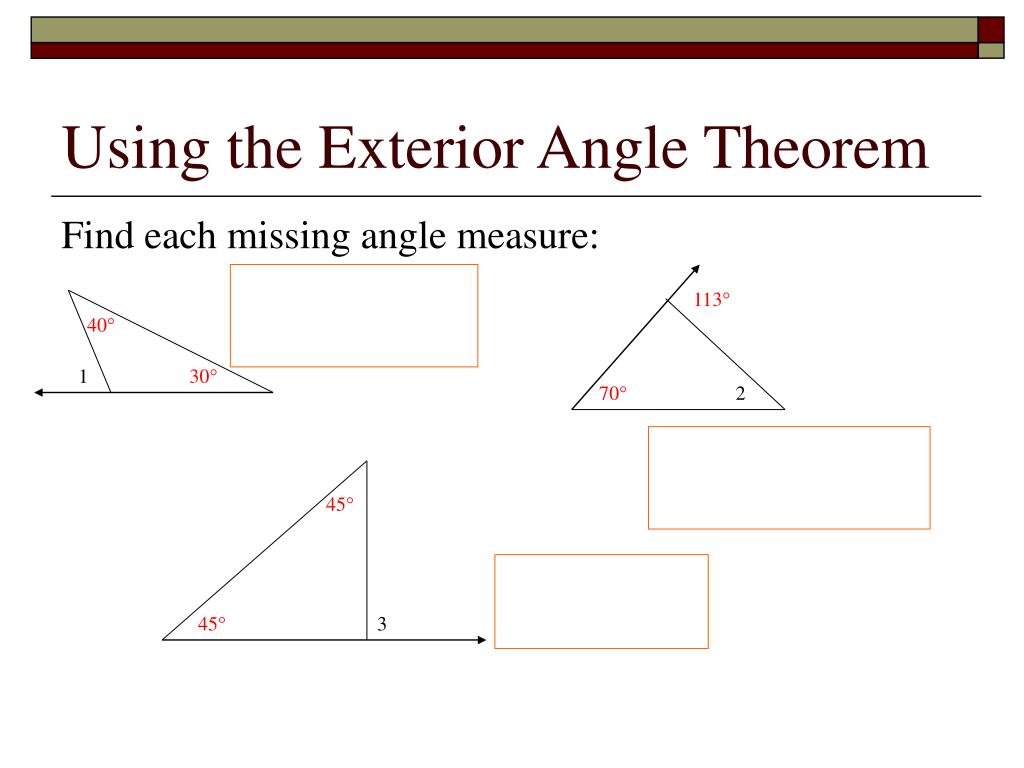 Using the Exterior Angle Theorem

Find each missing angle measure:

40°

1

30°

113°

70°

2

45°

45°

3